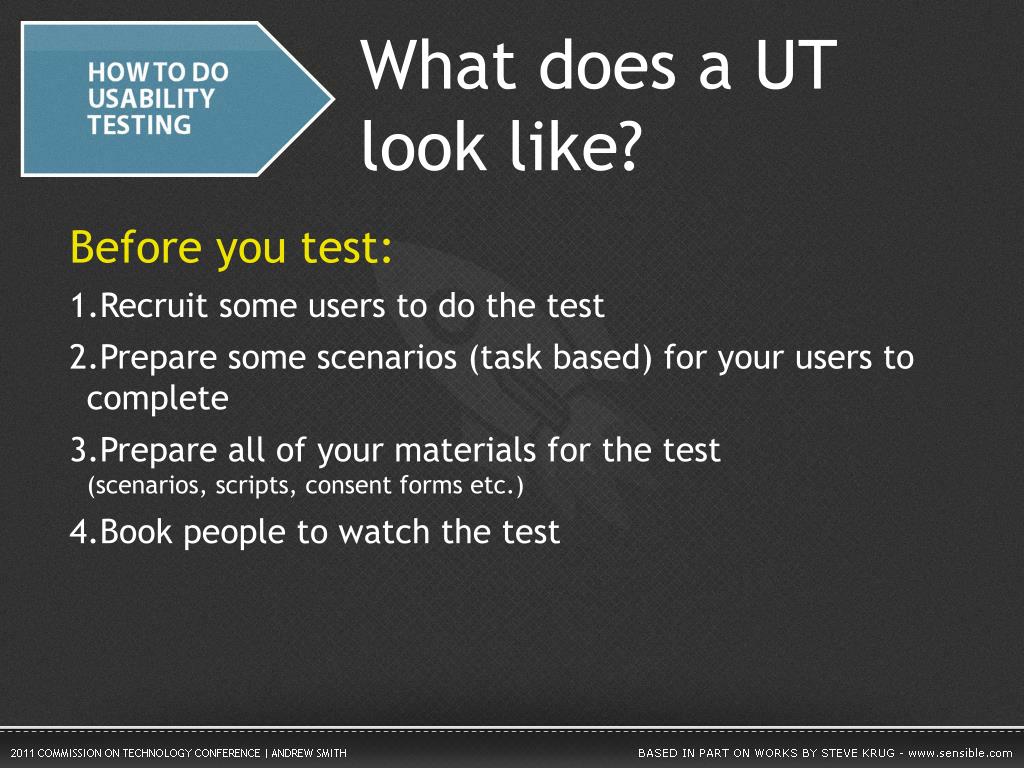 HOW TO DO USABILITY TESTING

What does a UT look like?

Before you test:

1.Recruit some users to do the test

2.Prepare some scenarios (task based) for your users to complete

3.Prepare all of your materials for the test (scenarios, scripts, consent forms etc.)

4.Book people to watch the test

2011 COMMISSION ON TECHNOLOGY CONFERENCE | ANDREW SMITH

BASED IN PART ON WORKS BY STEVE KRUG - www.sensible.com